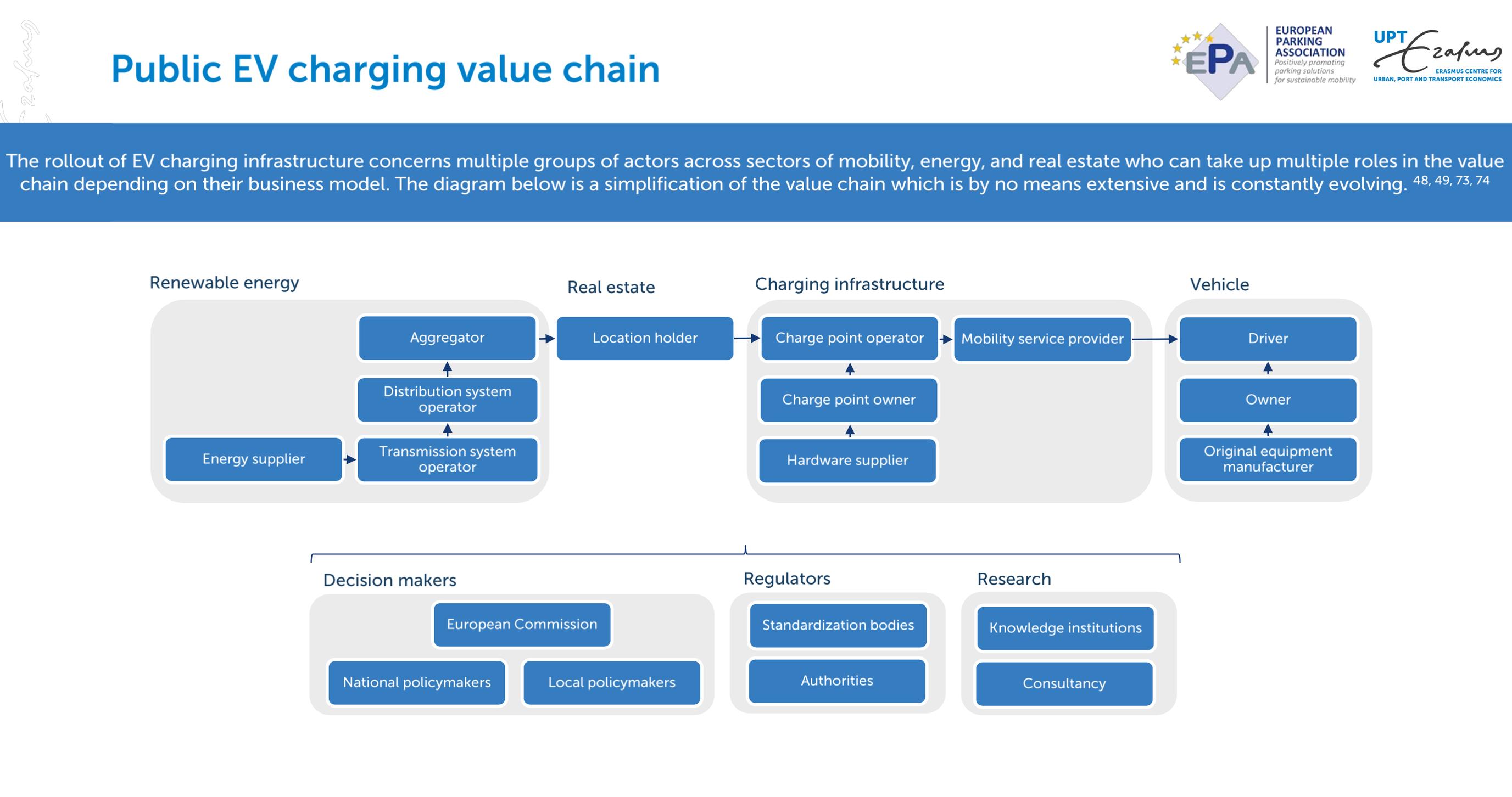 Public EV charging value chain

EPA EUROPEAN PARKING ASSOCIATION Positively promoting parking solutions for sustainable mobility

UPT Erasmus ERASMUS CENTRE FOR URBAN, PORT AND TRANSPORT ECONOMICS

The rollout of EV charging infrastructure concerns multiple groups of actors across sectors of mobility, energy, and real estate who can take up multiple roles in the value chain depending on their business model. The diagram below is a simplification of the value chain which is by no means extensive and is constantly evolving. $^{48, 49, 73, 74}$

Renewable energy

Aggregator

Distribution system operator

Energy supplier

Transmission system operator

Real estate

Location holder

Charging infrastructure

Charge point operator

Mobility service provider

Charge point owner

Hardware supplier

Vehicle

Driver

Owner

Original equipment manufacturer

Decision makers

European Commission

National policymakers

Local policymakers

Regulators

Standardization bodies

Authorities

Research

Knowledge institutions

Consultancy